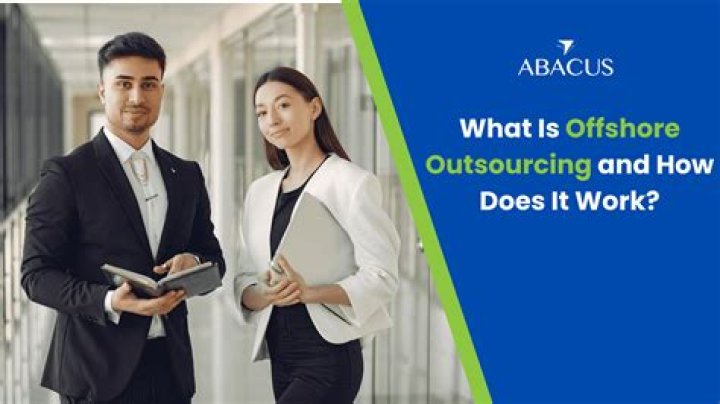 ABACUS

What Is Offshore Outsourcing and How Does It Work?